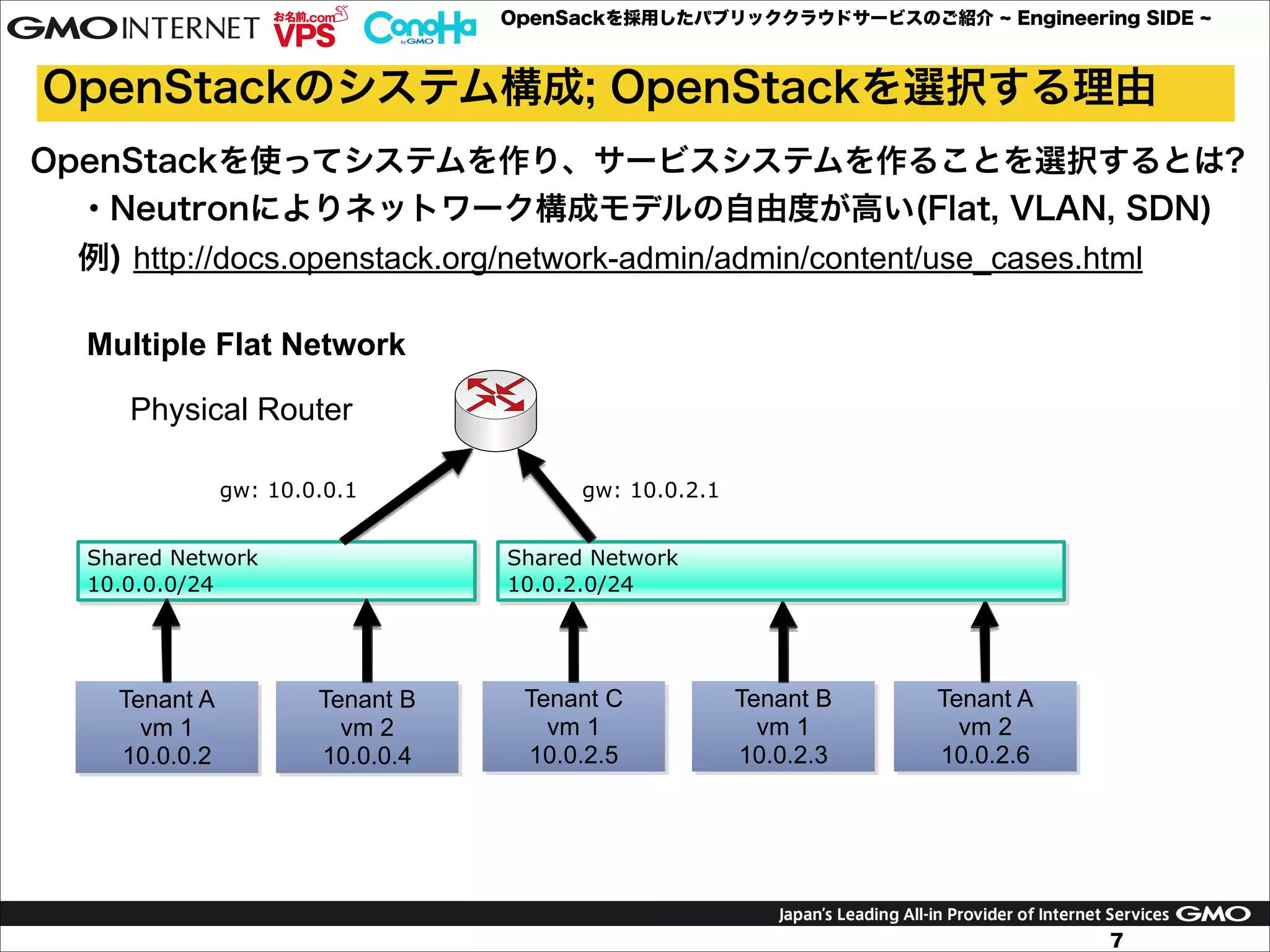 GMO INTERNET お名前.com VPS ConoHa by GMO OpenSackを採用したパブリッククラウドサービスのご紹介 ~ Engineering SIDE ~

OpenStackのシステム構成; OpenStackを選択する理由

OpenStackを使ってシステムを作り、サービスシステムを作ることを選択するとは?

・Neutronによりネットワーク構成モデルの自由度が高い(Flat, VLAN, SDN)

例) http://docs.openstack.org/network-admin/admin/content/use_cases.html

Multiple Flat Network

Physical Router

gw: 10.0.0.1

gw: 10.0.2.1

Shared Network
10.0.0.0/24

Shared Network
10.0.2.0/24

Tenant A
vm 1
10.0.0.2

Tenant B
vm 2
10.0.0.4

Tenant C
vm 1
10.0.2.5

Tenant B
vm 1
10.0.2.3

Tenant A
vm 2
10.0.2.6

Japan's Leading All-in Provider of Internet Services GMO

7